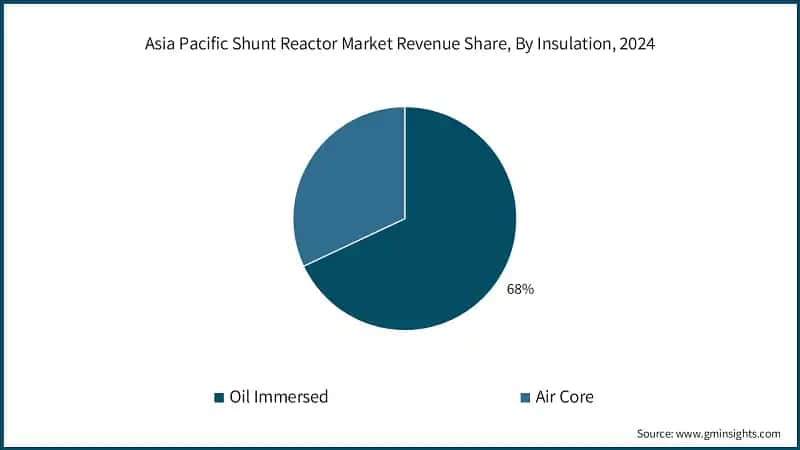 Asia Pacific Shunt Reactor Market Revenue Share, By Insulation, 2024

68%

Oil Immersed

Air Core

Source: www.gminsights.com